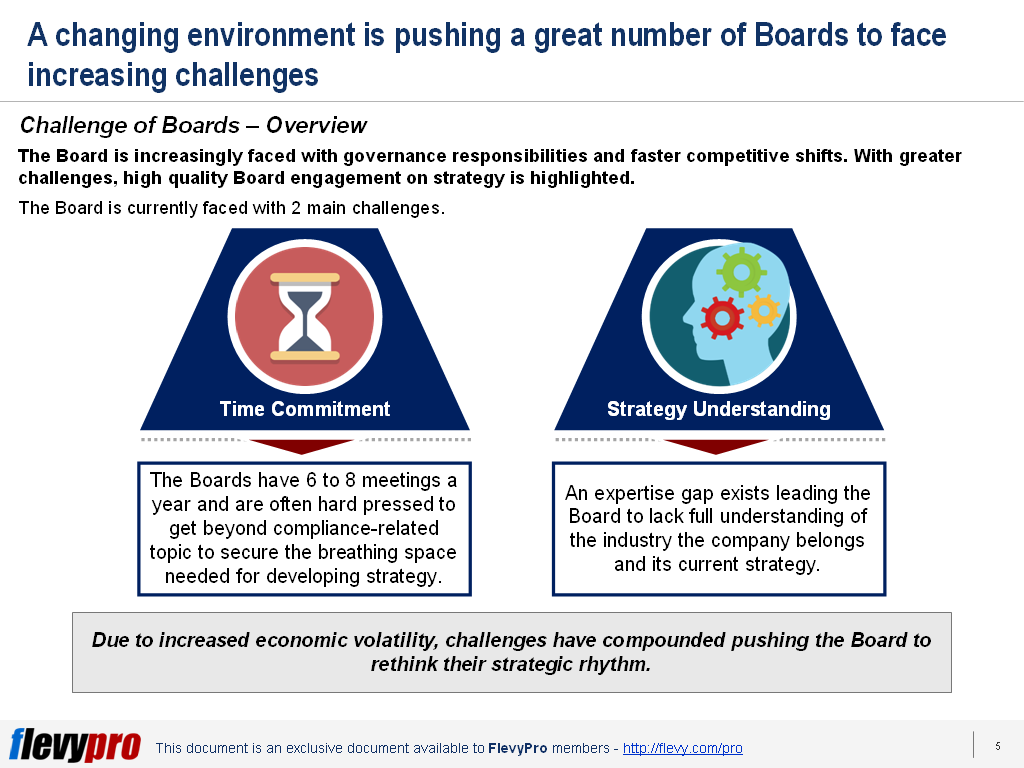 A changing environment is pushing a great number of Boards to face increasing challenges

Challenge of Boards – Overview

The Board is increasingly faced with governance responsibilities and faster competitive shifts. With greater challenges, high quality Board engagement on strategy is highlighted.

The Board is currently faced with 2 main challenges.

Time Commitment

The Boards have 6 to 8 meetings a year and are often hard pressed to get beyond compliance-related topic to secure the breathing space needed for developing strategy.

Strategy Understanding

An expertise gap exists leading the Board to lack full understanding of the industry the company belongs and its current strategy.

Due to increased economic volatility, challenges have compounded pushing the Board to rethink their strategic rhythm.

flevypro

This document is an exclusive document available to FlevyPro members - http://flevy.com/pro

5